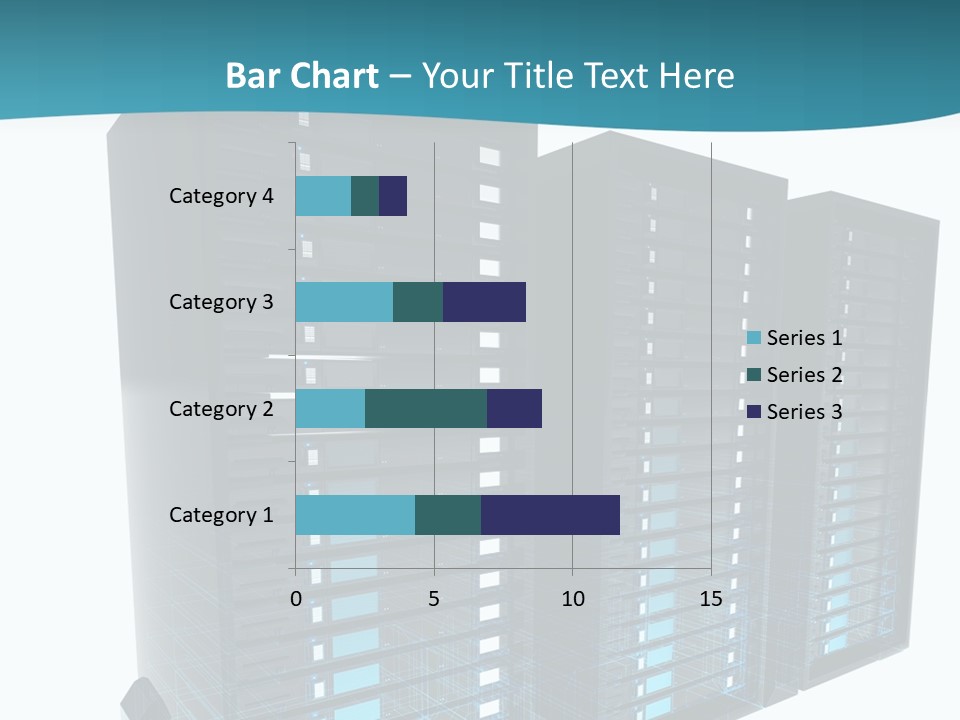 Bar Chart – Your Title Text Here

Category 4
Category 3
Category 2
Category 1

0
5
10
15

Series 1
Series 2
Series 3